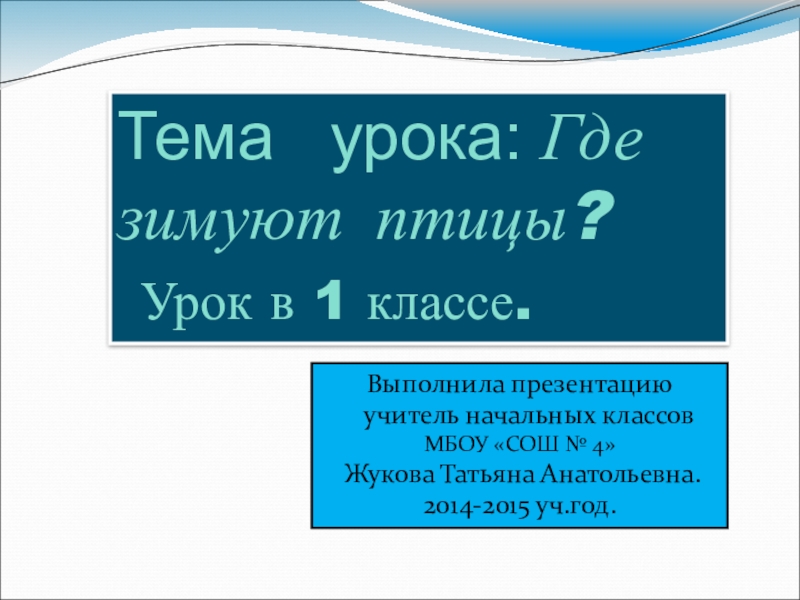 Тема урока: Где зимуют птицы?
Урок в 1 классе.

Выполнила презентацию учитель начальных классов МБОУ «СОШ № 4» Жукова Татьяна Анатольевна. 2014-2015 уч.год.